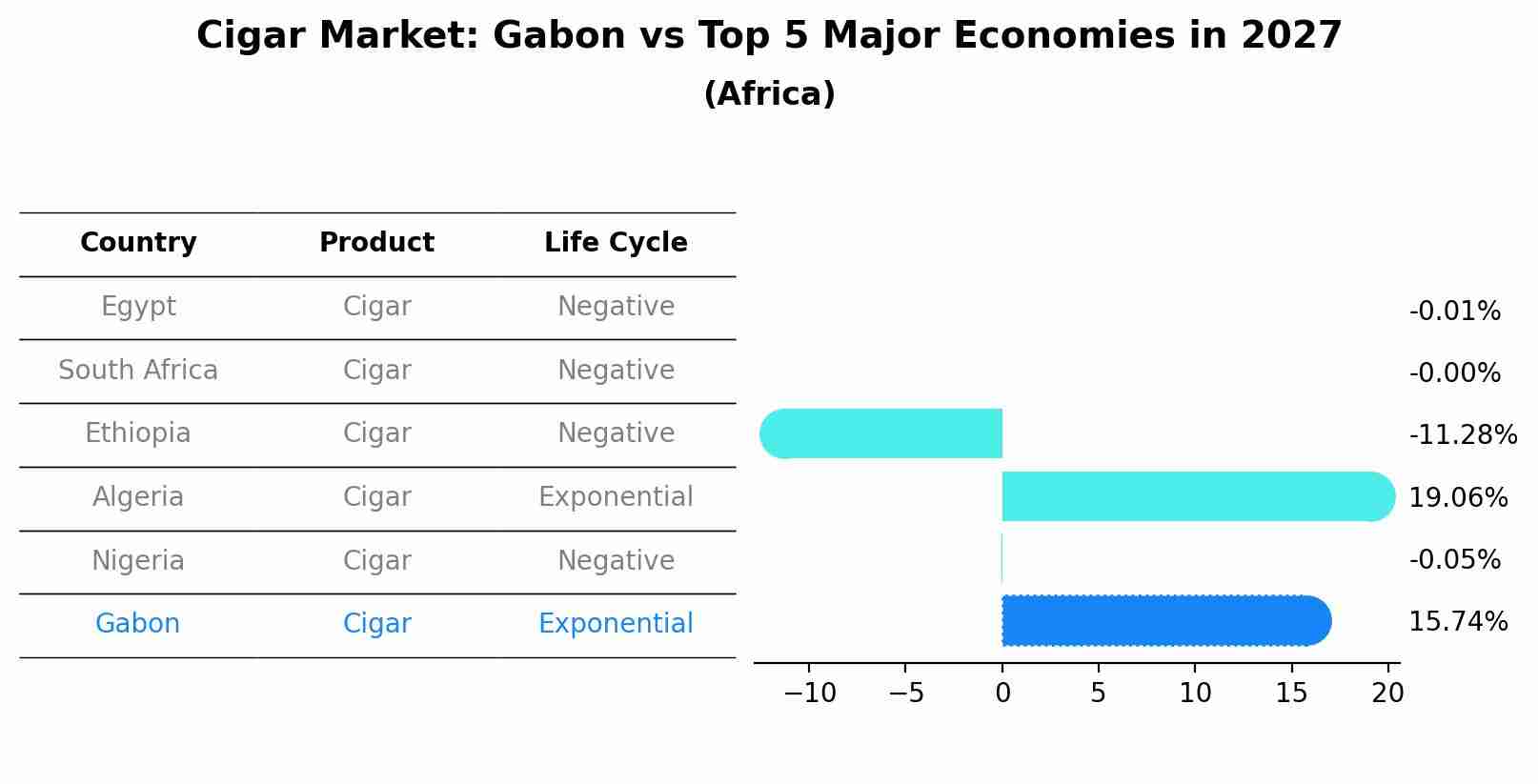 Cigar Market: Gabon vs Top 5 Major Economies in 2027
(Africa)

| Country | Product | Life Cycle |
|---|---|---|
| Egypt | Cigar | Negative |
| South Africa | Cigar | Negative |
| Ethiopia | Cigar | Negative |
| Algeria | Cigar | Exponential |
| Nigeria | Cigar | Negative |
| Gabon | Cigar | Exponential |

-0.01%
-0.00%
-11.28%
19.06%
-0.05%
15.74%

−10 −5 0 5 10 15 20